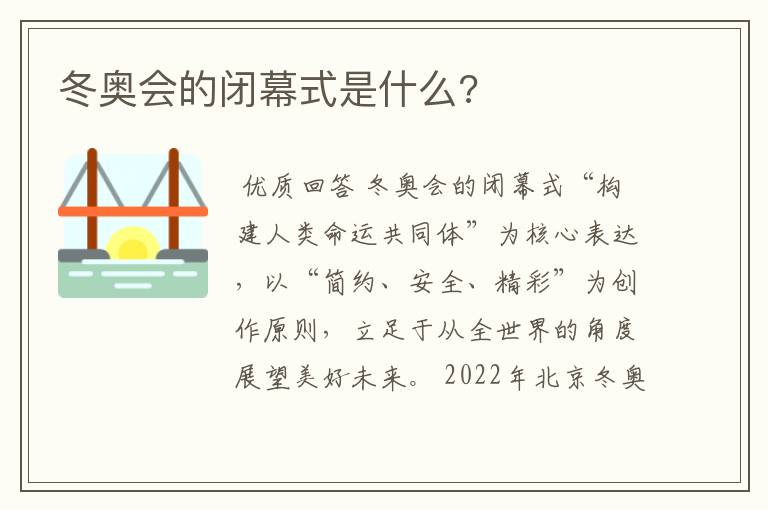 冬奥会的闭幕式是什么?

优质回答 冬奥会的闭幕式“构建人类命运共同体”为核心表达，以“简约、安全、精彩”为创作原则，立足于从全世界的角度展望美好未来。2022年北京冬奥